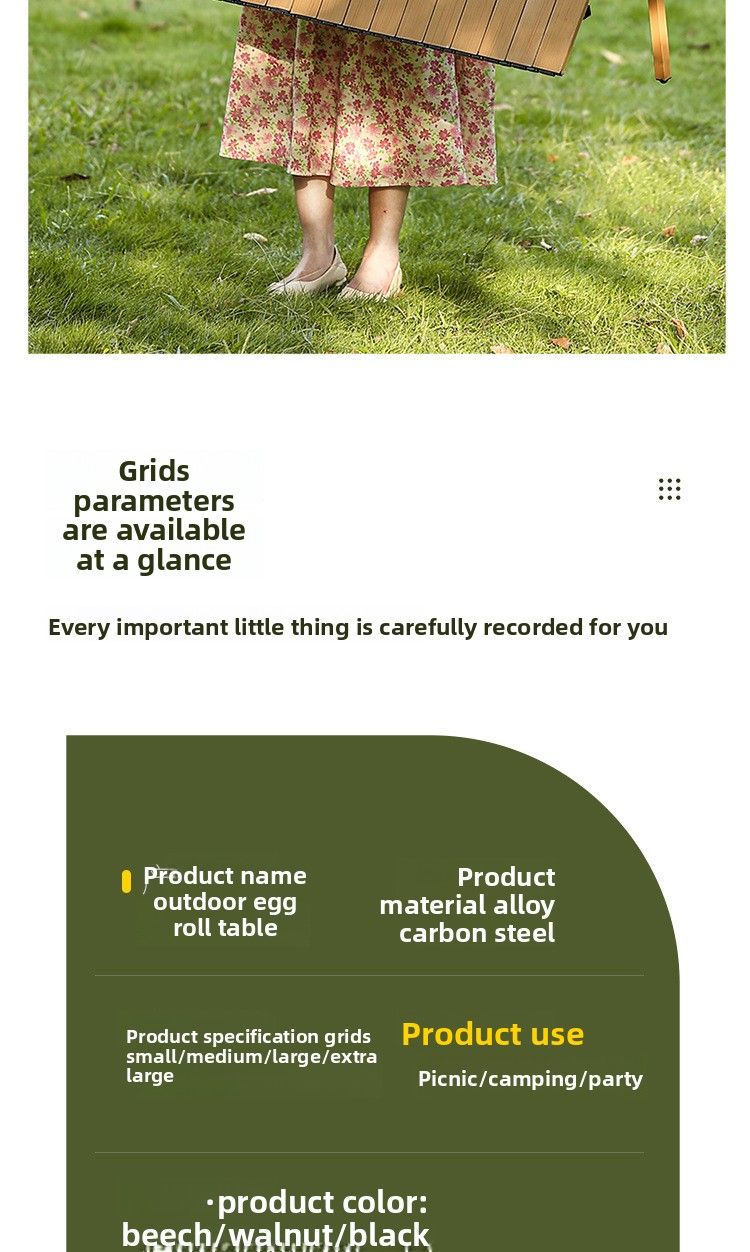 Grids parameters are available at a glance

Every important little thing is carefully recorded for you

Product name outdoor egg roll table

Product material alloy carbon steel

Product specification grids small/medium/large/extra large

Product use

Picnic/camping/party

·product color: beech/walnut/black